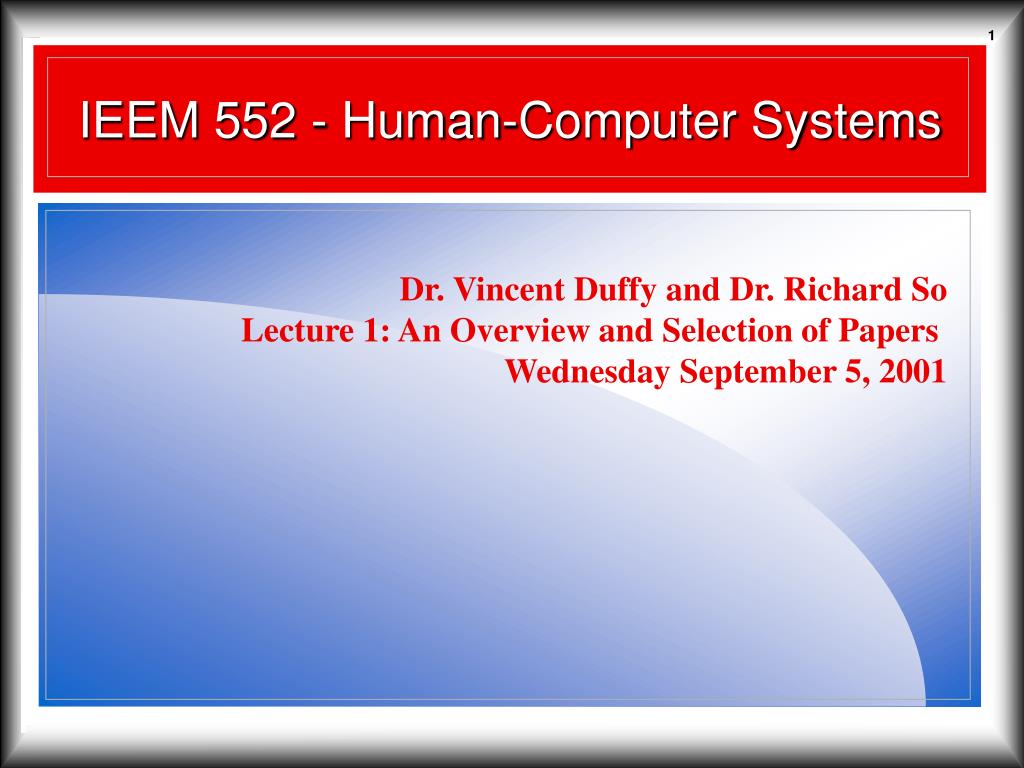 1

IEEM 552 - Human-Computer Systems

Dr. Vincent Duffy and Dr. Richard So
Lecture 1: An Overview and Selection of Papers
Wednesday September 5, 2001